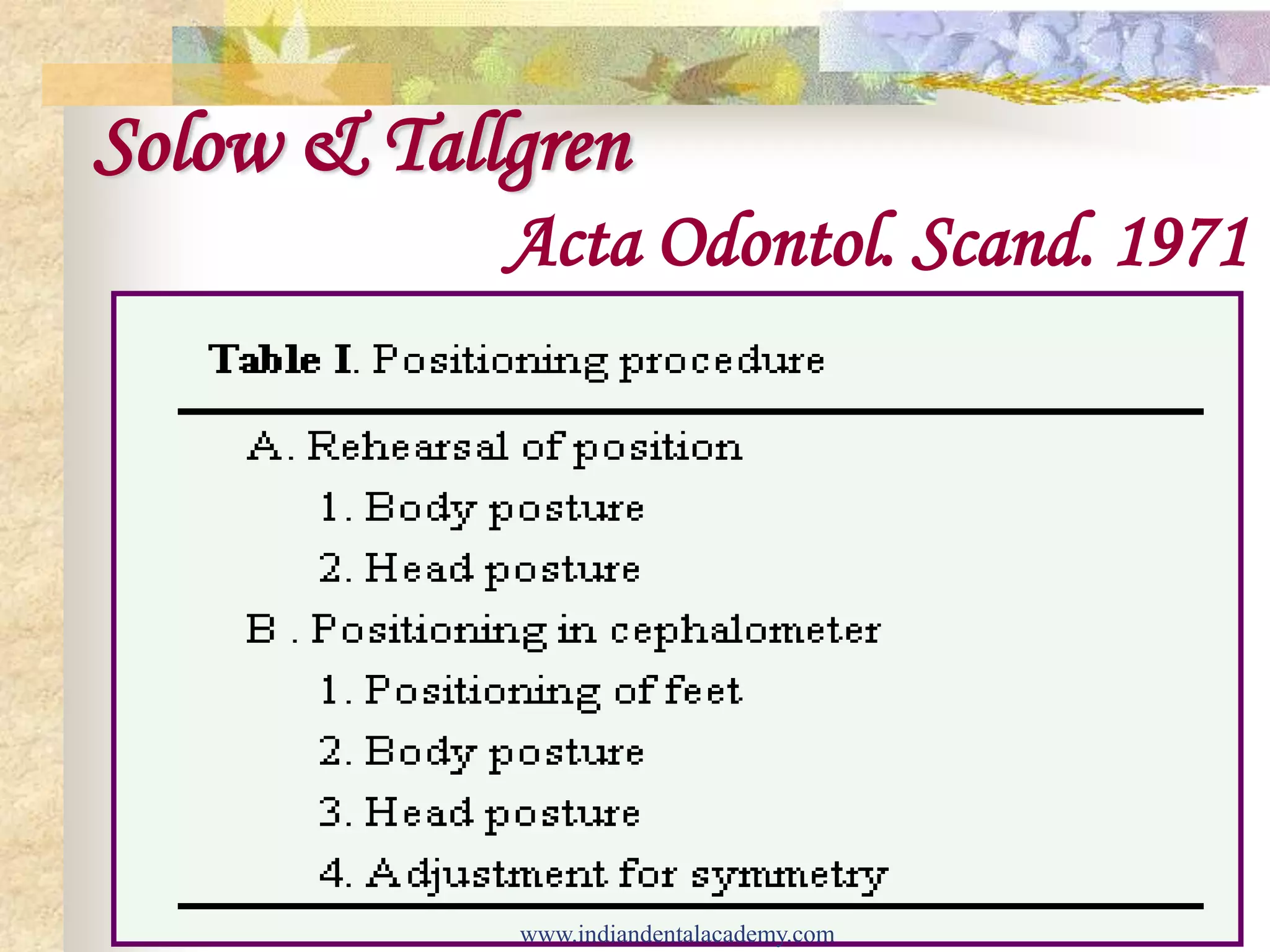 Solow & Tallgren

Acta Odontol. Scand. 1971

Table I. Positioning procedure

A. Rehearsal of position
1. Body posture
2. Head posture
B . Positioning in cephalometer
1. Positioning of feet
2. Body posture
3. Head posture
4. Adjustment for symmetry

www.indiandentalacademy.com